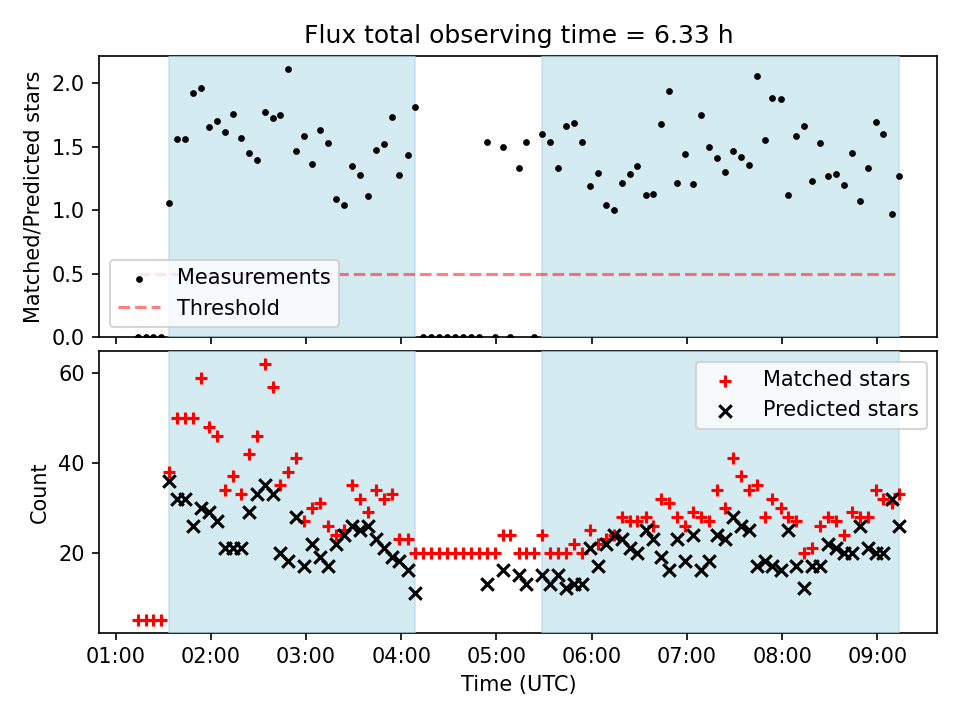 Flux total observing time = 6.33 h

Matched/Predicted stars

2.0
1.5
1.0
0.5
0.0

Measurements
Threshold

Count

60
40
20

Matched stars
Predicted stars

01:00 02:00 03:00 04:00 05:00 06:00 07:00 08:00 09:00

Time (UTC)